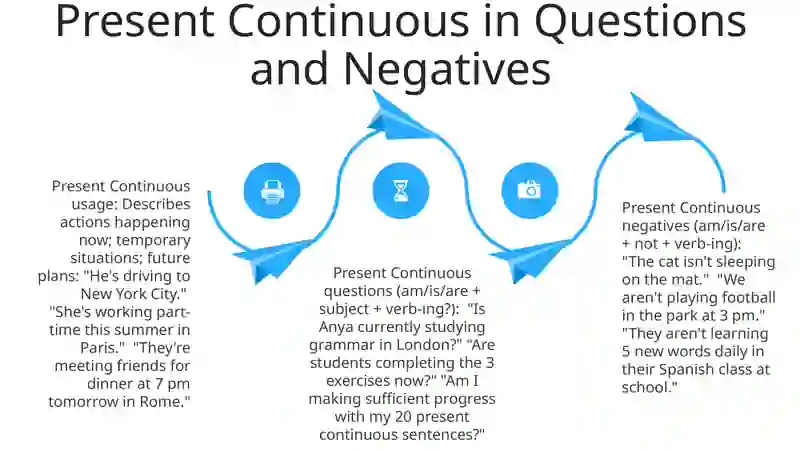 Present Continuous in Questions and Negatives

Present Continuous usage: Describes actions happening now; temporary situations; future plans: "He's driving to New York City." "She's working part-time this summer in Paris." "They're meeting friends for dinner at 7 pm tomorrow in Rome."

Present Continuous questions (am/is/are + subject + verb-ing?): "Is Anya currently studying grammar in London?" "Are students completing the 3 exercises now?" "Am I making sufficient progress with my 20 present continuous sentences?"

Present Continuous negatives (am/is/are + not + verb-ing): "The cat isn't sleeping on the mat." "We aren't playing football in the park at 3 pm." "They aren't learning 5 new words daily in their Spanish class at school."